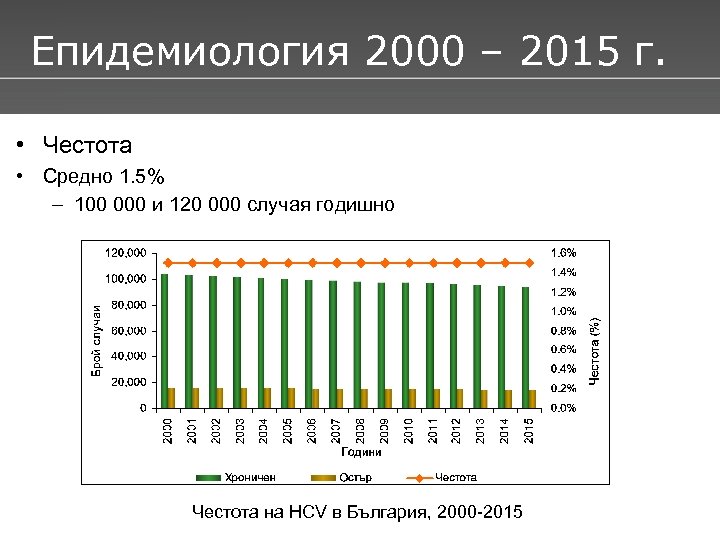 Епидемиология 2000 – 2015 г.

• Честота
• Средно 1.5%
– 100 000 и 120 000 случая годишно

120,000
100,000
80,000
60,000
40,000
20,000
0
Брой случаи

1.6%
1.4%
1.2%
1.0%
0.8%
0.6%
0.4%
0.2%
0.0%
Честота (%)

2000 2001 2002 2003 2004 2005 2006 2007 2008 2009 2010 2011 2012 2013 2014 2015
Години

Хроничен Остър Честота

Честота на HCV в България, 2000-2015